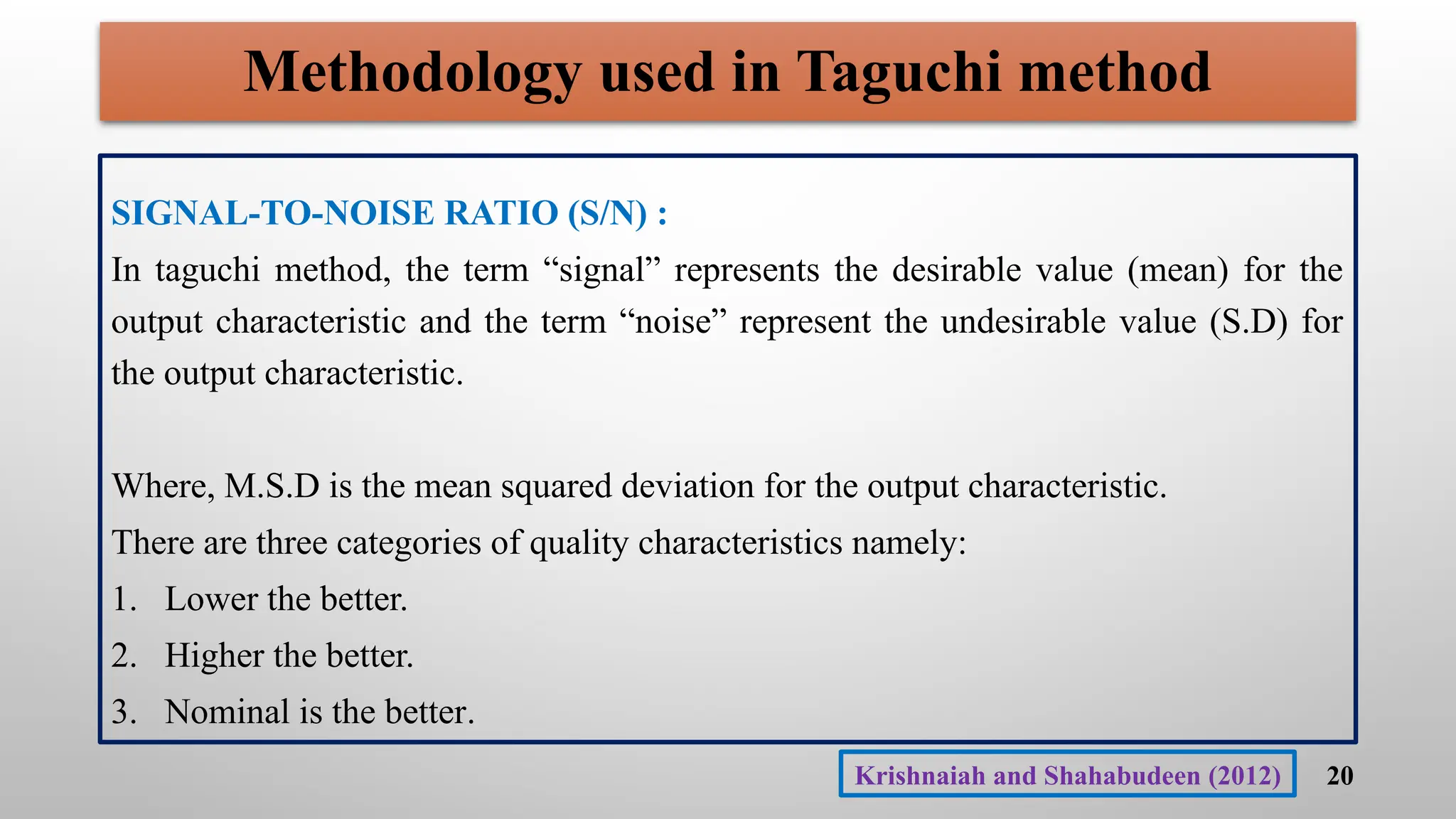 Methodology used in Taguchi method

SIGNAL-TO-NOISE RATIO (S/N) :

In taguchi method, the term “signal” represents the desirable value (mean) for the output characteristic and the term “noise” represent the undesirable value (S.D) for the output characteristic.

Where, M.S.D is the mean squared deviation for the output characteristic.

There are three categories of quality characteristics namely:

1. Lower the better.
2. Higher the better.
3. Nominal is the better.

Krishnaiah and Shahabudeen (2012)

20